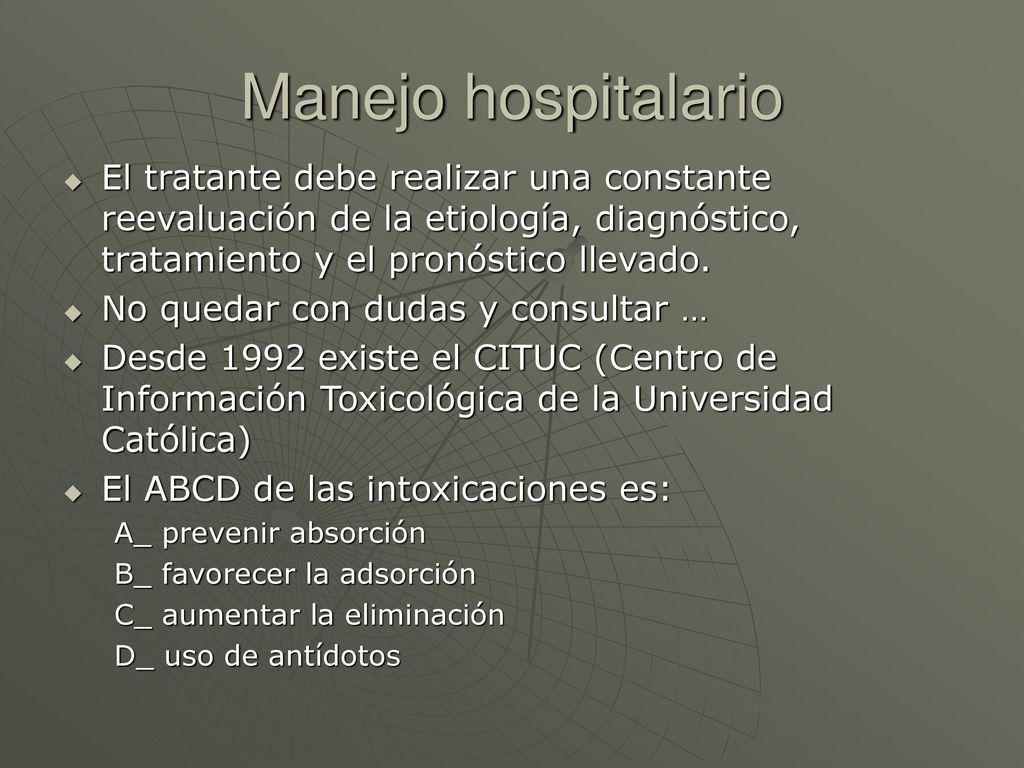 Manejo hospitalario

El tratante debe realizar una constante reevaluación de la etiología, diagnóstico, tratamiento y el pronóstico llevado.

No quedar con dudas y consultar …

Desde 1992 existe el CITUC (Centro de Información Toxicológica de la Universidad Católica)

El ABCD de las intoxicaciones es:

A_ prevenir absorción

B_ favorecer la adsorción

C_ aumentar la eliminación

D_ uso de antídotos